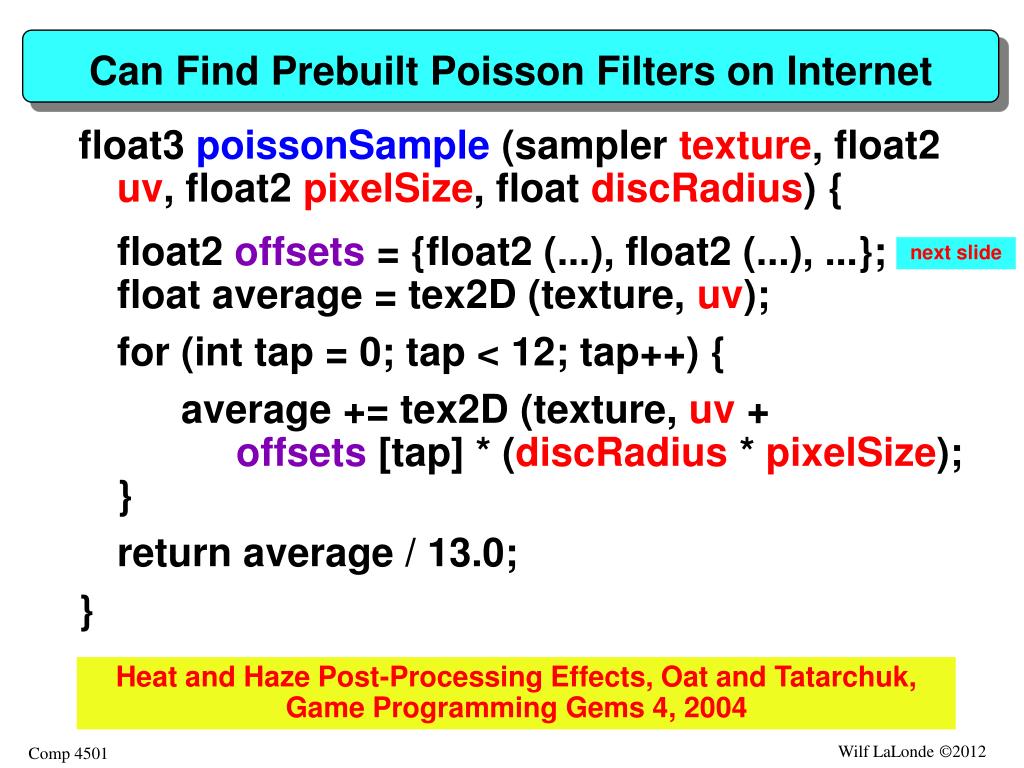 Can Find Prebuilt Poisson Filters on Internet

float3 poissonSample (sampler texture, float2 uv, float2 pixelSize, float discRadius) {

float2 offsets = {float2 (...), float2 (...), ...}; next slide
float average = tex2D (texture, uv);

for (int tap = 0; tap < 12; tap++) {

average += tex2D (texture, uv + offsets [tap] * (discRadius * pixelSize);

}

return average / 13.0;

}

Heat and Haze Post-Processing Effects, Oat and Tatarchuk, Game Programming Gems 4, 2004

Comp 4501

Wilf LaLonde ©2012